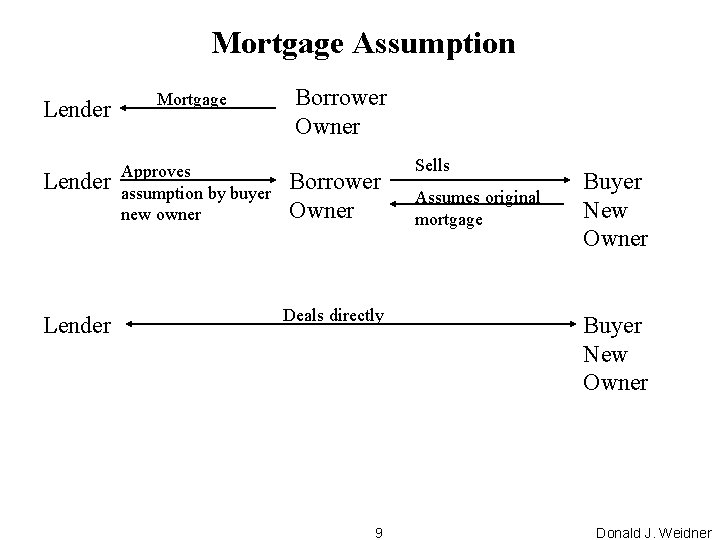 Mortgage Assumption

Lender Mortgage Borrower Owner

Lender Approves assumption by buyer new owner Borrower Owner Sells Assumes original mortgage Buyer New Owner

Lender Deals directly Buyer New Owner

9

Donald J. Weidner